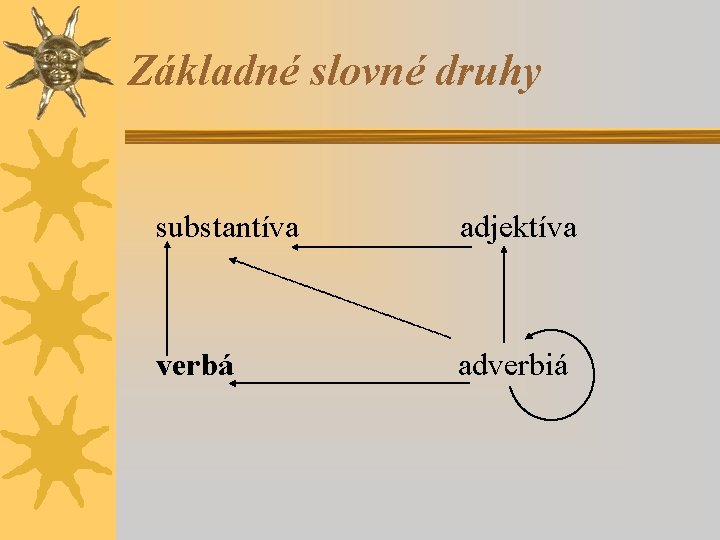 Základné slovné druhy

substantíva

adjektíva

verbá

adverbiá